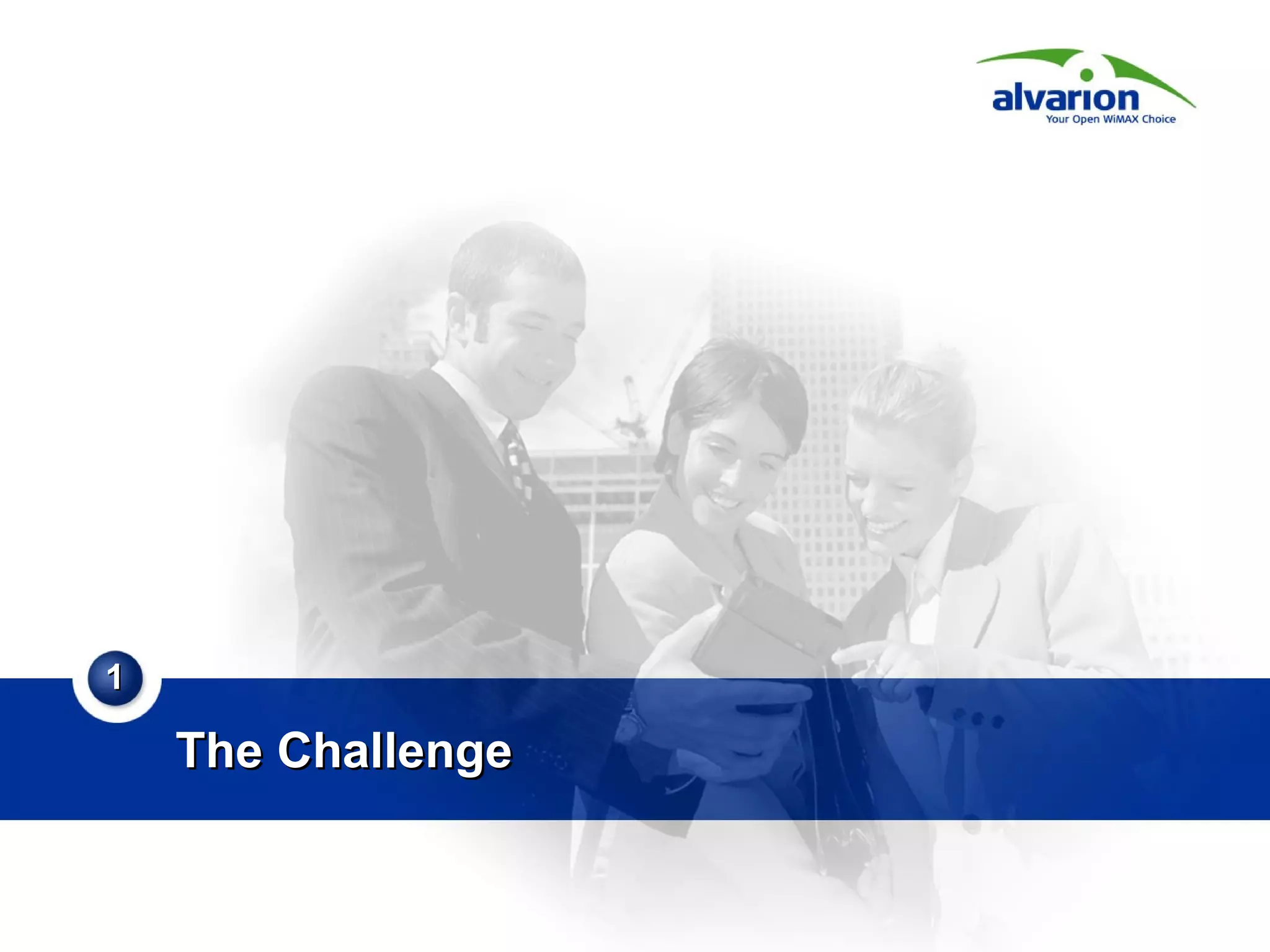 alvarion
Your Open WiMAX Choice

1

The Challenge